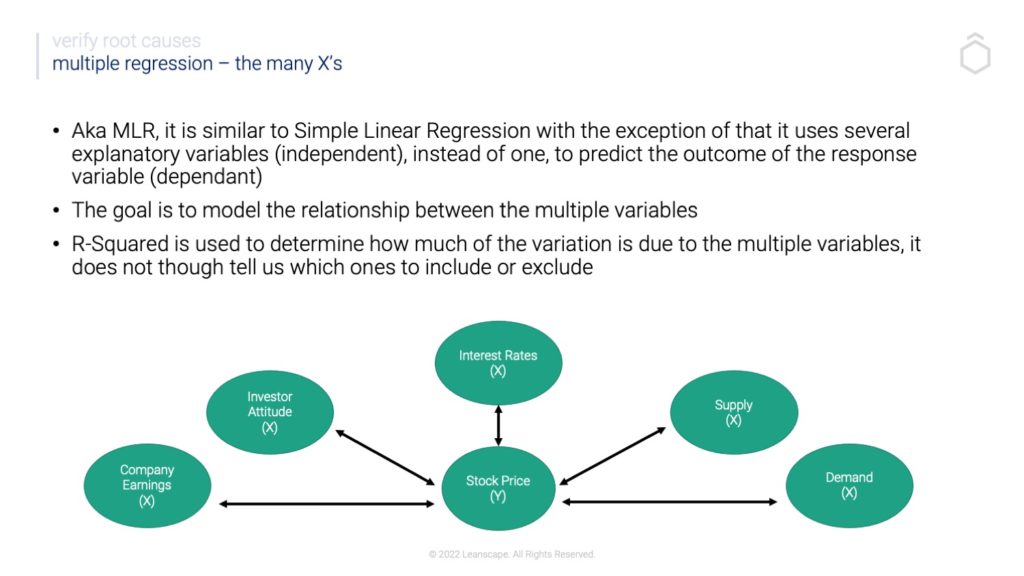 verify root causes
multiple regression – the many X's

• Aka MLR, it is similar to Simple Linear Regression with the exception of that it uses several explanatory variables (independent), instead of one, to predict the outcome of the response variable (dependant)

• The goal is to model the relationship between the multiple variables

• R-Squared is used to determine how much of the variation is due to the multiple variables, it does not though tell us which ones to include or exclude

Interest Rates
(X)

Investor
Attitude
(X)

Supply
(X)

Company
Earnings
(X)

Stock Price
(Y)

Demand
(X)

© 2022 Leanscape. All Rights Reserved.